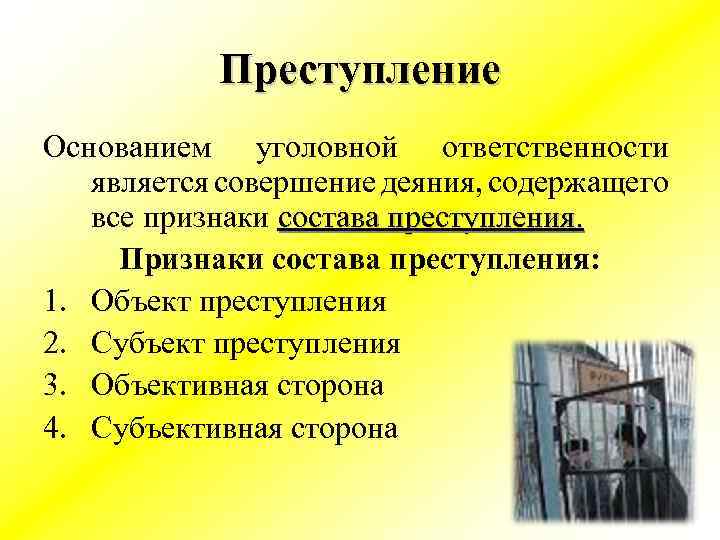 Преступление

Основанием уголовной ответственности является совершение деяния, содержащего все признаки состава преступления.

Признаки состава преступления:

1. Объект преступления
2. Субъект преступления
3. Объективная сторона
4. Субъективная сторона